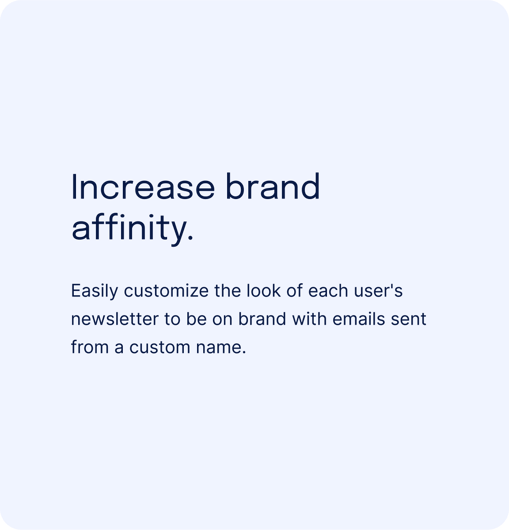 Increase brand affinity.

Easily customize the look of each user's newsletter to be on brand with emails sent from a custom name.